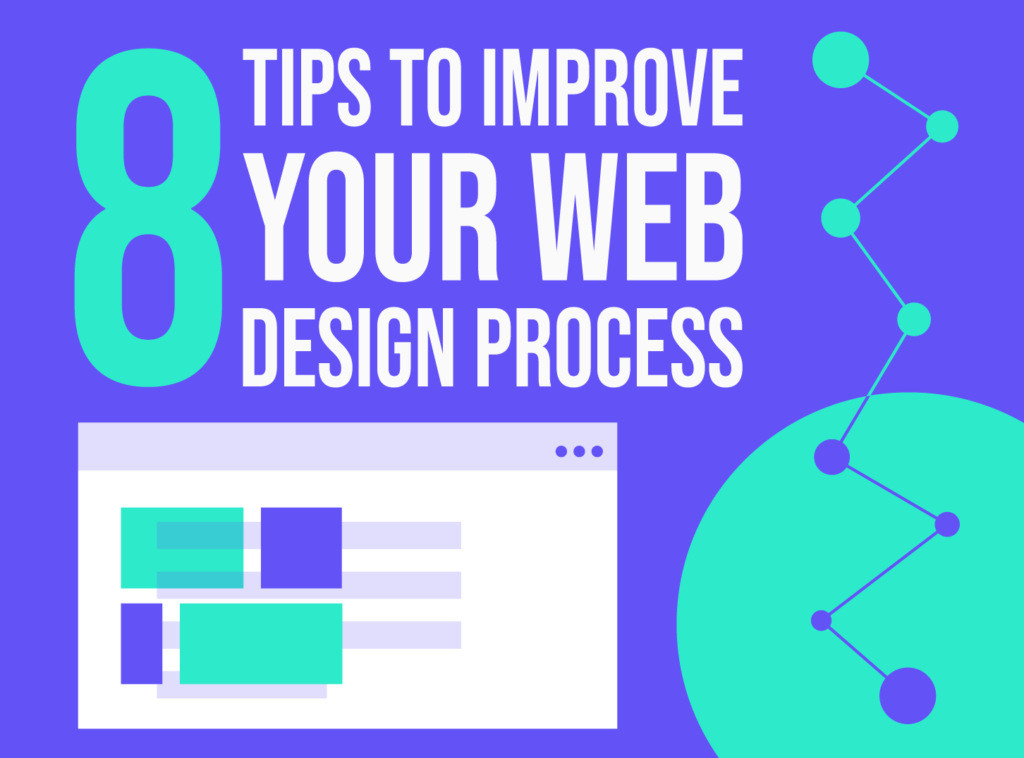 8 TIPS TO IMPROVE YOUR WEB DESIGN PROCESS